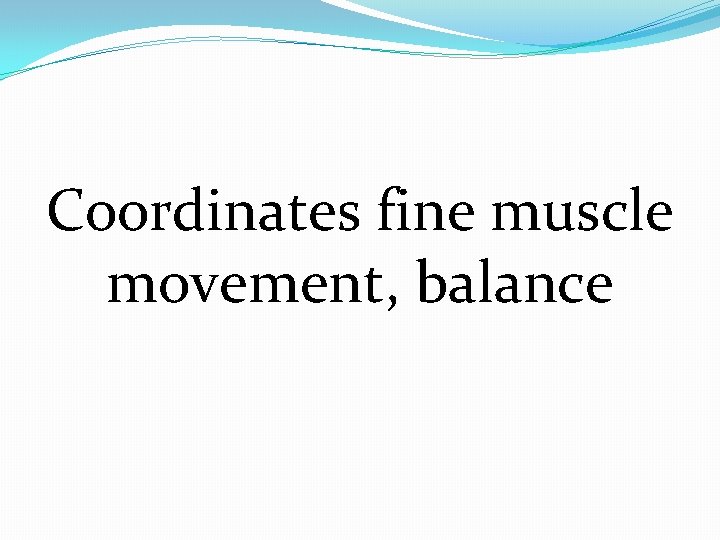 Coordinates fine muscle movement, balance